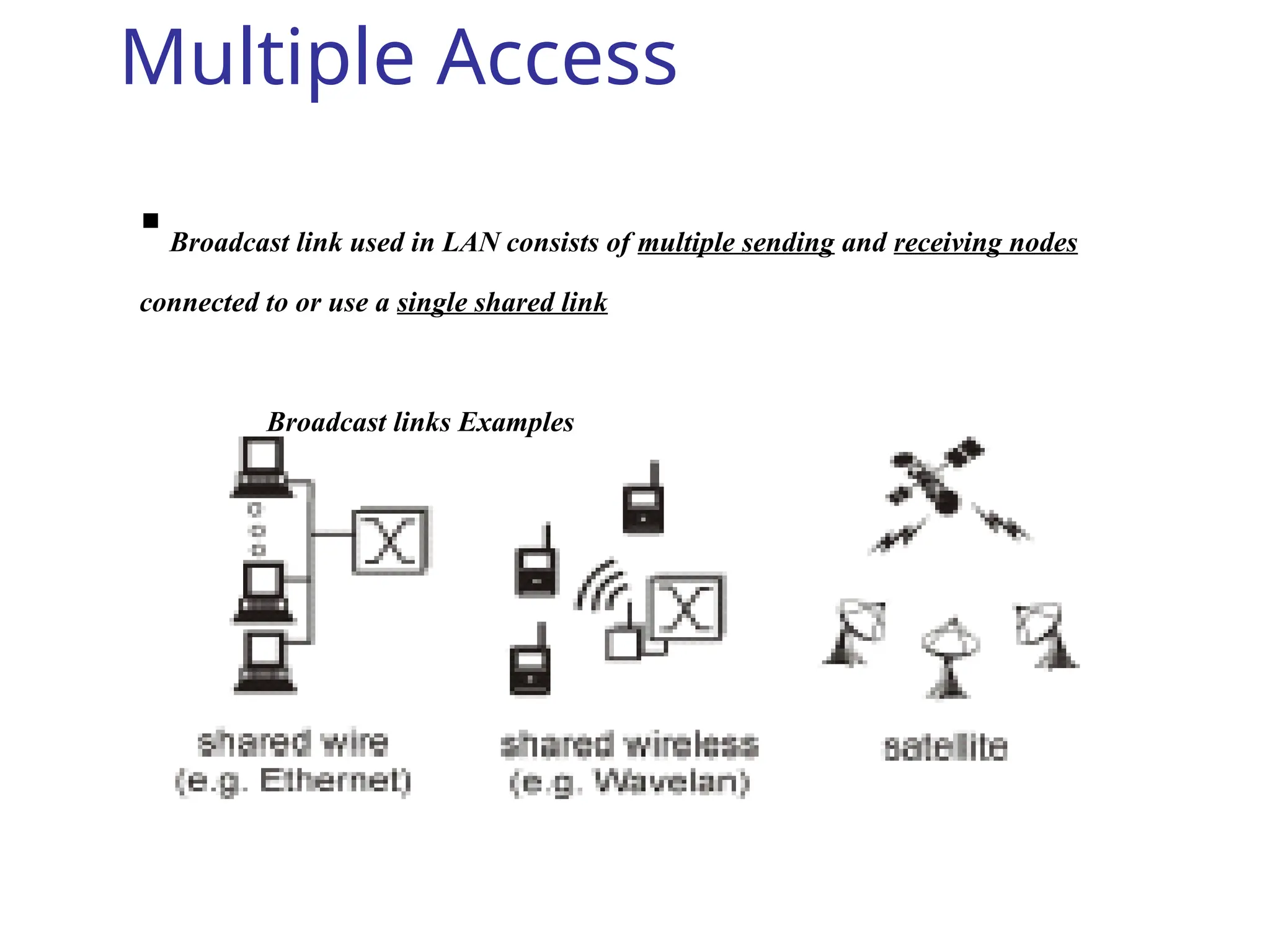 Multiple Access

▪ Broadcast link used in LAN consists of multiple sending and receiving nodes connected to or use a single shared link

Broadcast links Examples

shared wire
(e.g. Ethernet)

shared wireless
(e.g. Wavelan)

satellite